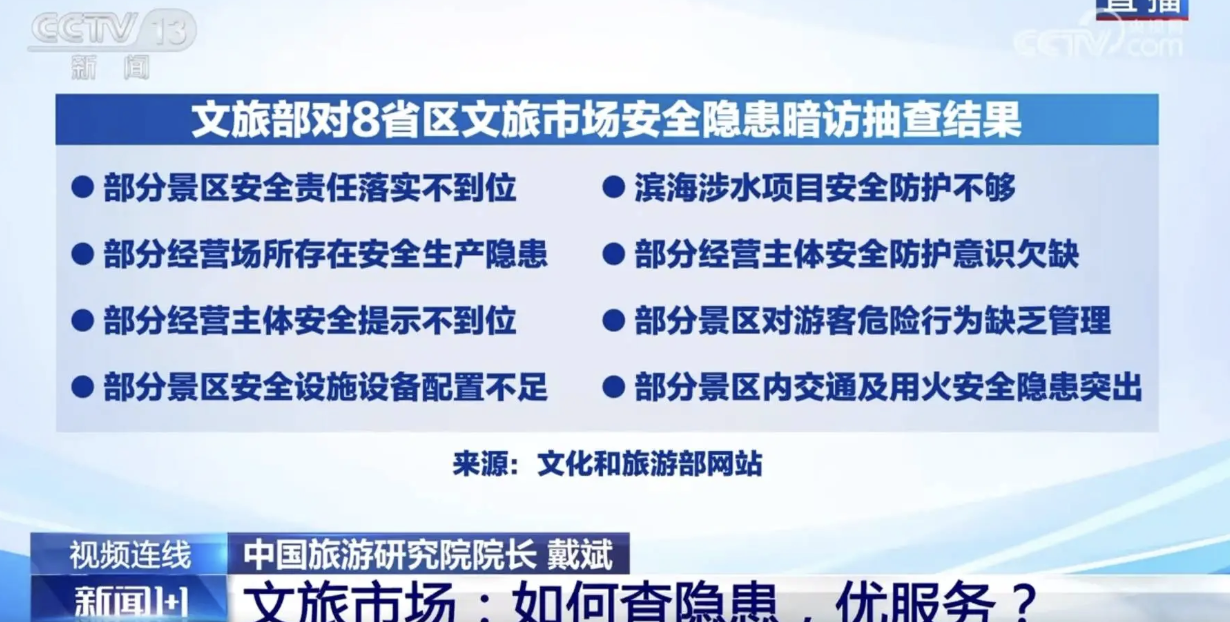 CCTV 13
新闻

直播
CCTV.com

文旅部对8省区文旅市场安全隐患暗访抽查结果

● 部分景区安全责任落实不到位
● 部分经营场所存在安全生产隐患
● 部分经营主体安全提示不到位
● 部分景区安全设施设备配置不足

● 滨海涉水项目安全防护不够
● 部分经营主体安全防护意识欠缺
● 部分景区对游客危险行为缺乏管理
● 部分景区内交通及用火安全隐患突出

来源：文化和旅游部网站

视频连线 中国旅游研究院院长 戴斌

新闻1+1 文旅市场：如何查隐患，优服务？